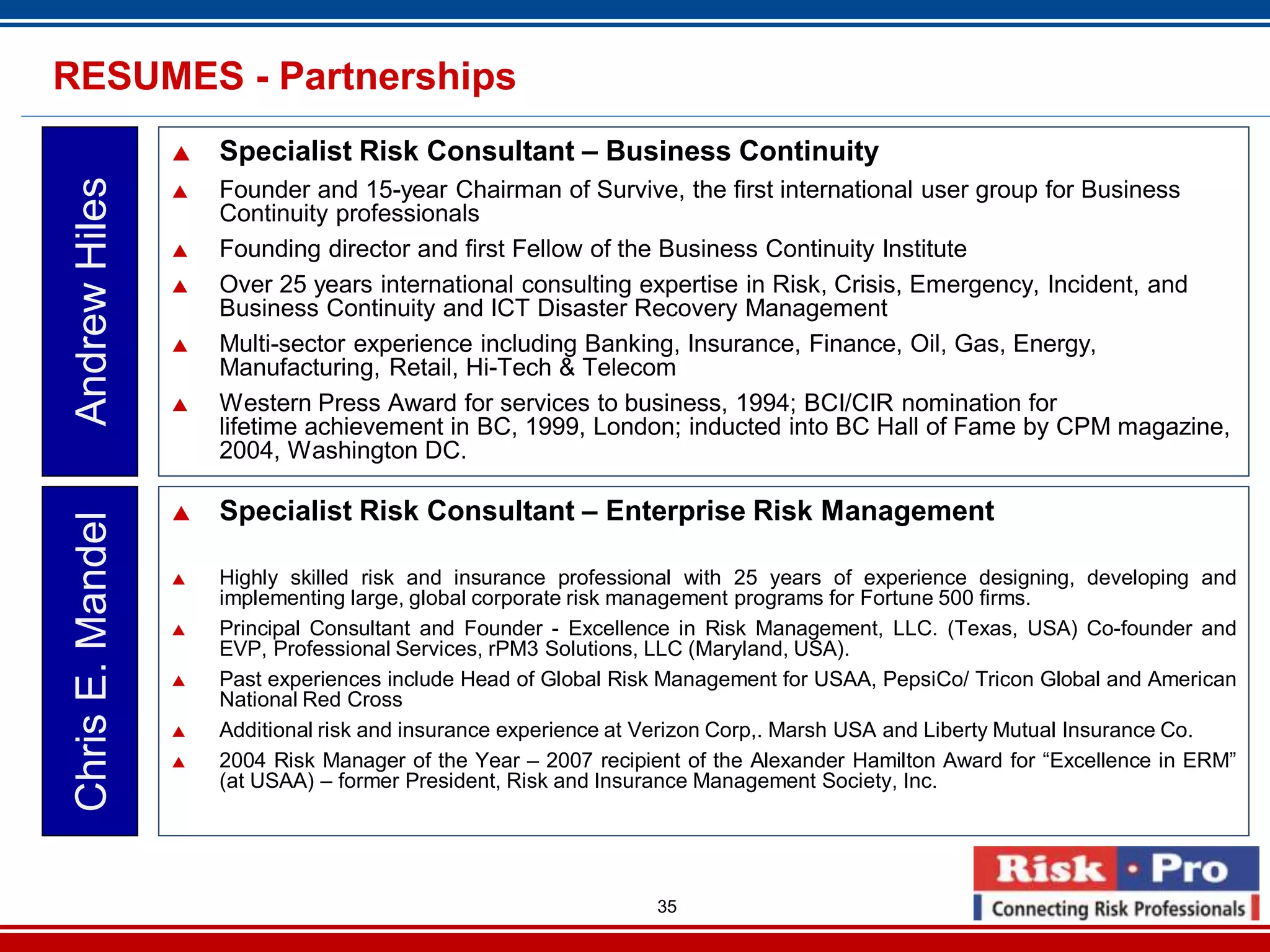 RESUMES - Partnerships

Andrew Hiles

▲ Specialist Risk Consultant – Business Continuity

▲ Founder and 15-year Chairman of Survive, the first international user group for Business Continuity professionals

▲ Founding director and first Fellow of the Business Continuity Institute

▲ Over 25 years international consulting expertise in Risk, Crisis, Emergency, Incident, and Business Continuity and ICT Disaster Recovery Management

▲ Multi-sector experience including Banking, Insurance, Finance, Oil, Gas, Energy, Manufacturing, Retail, Hi-Tech & Telecom

▲ Western Press Award for services to business, 1994; BCI/CIR nomination for lifetime achievement in BC, 1999, London; inducted into BC Hall of Fame by CPM magazine, 2004, Washington DC.

Chris E. Mandel

▲ Specialist Risk Consultant – Enterprise Risk Management

▲ Highly skilled risk and insurance professional with 25 years of experience designing, developing and implementing large, global corporate risk management programs for Fortune 500 firms.

▲ Principal Consultant and Founder - Excellence in Risk Management, LLC. (Texas, USA) Co-founder and EVP, Professional Services, rPM3 Solutions, LLC (Maryland, USA).

▲ Past experiences include Head of Global Risk Management for USAA, PepsiCo/ Tricon Global and American National Red Cross

▲ Additional risk and insurance experience at Verizon Corp,. Marsh USA and Liberty Mutual Insurance Co.

▲ 2004 Risk Manager of the Year – 2007 recipient of the Alexander Hamilton Award for “Excellence in ERM” (at USAA) – former President, Risk and Insurance Management Society, Inc.

35

Risk · Pro
Connecting Risk Professionals